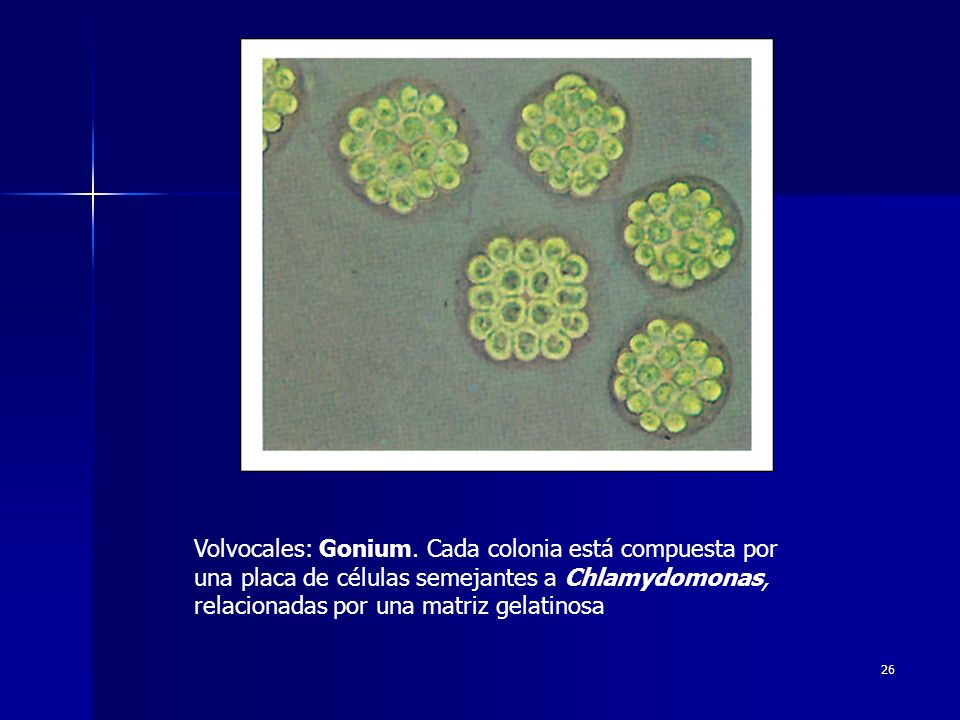 Volvocales: Gonium. Cada colonia está compuesta por una placa de células semejantes a Chlamydomonas, relacionadas por una matriz gelatinosa

26